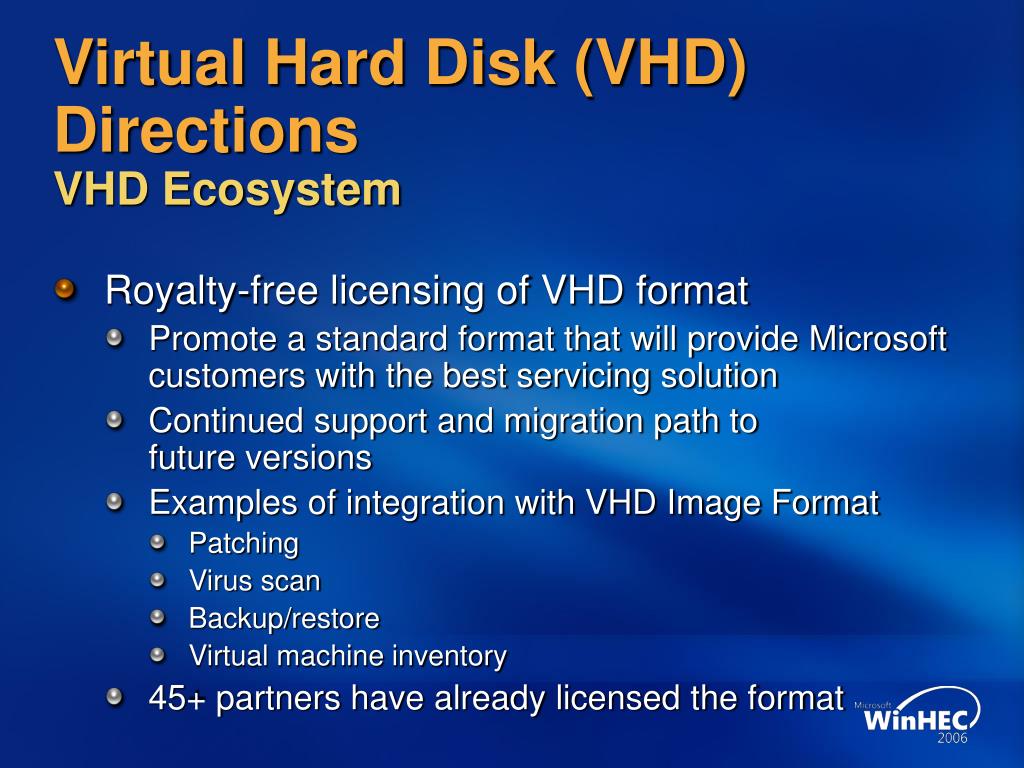 Virtual Hard Disk (VHD) Directions
VHD Ecosystem

Royalty-free licensing of VHD format

Promote a standard format that will provide Microsoft customers with the best servicing solution

Continued support and migration path to future versions

Examples of integration with VHD Image Format

Patching

Virus scan

Backup/restore

Virtual machine inventory

45+ partners have already licensed the format

Microsoft WinHEC 2006